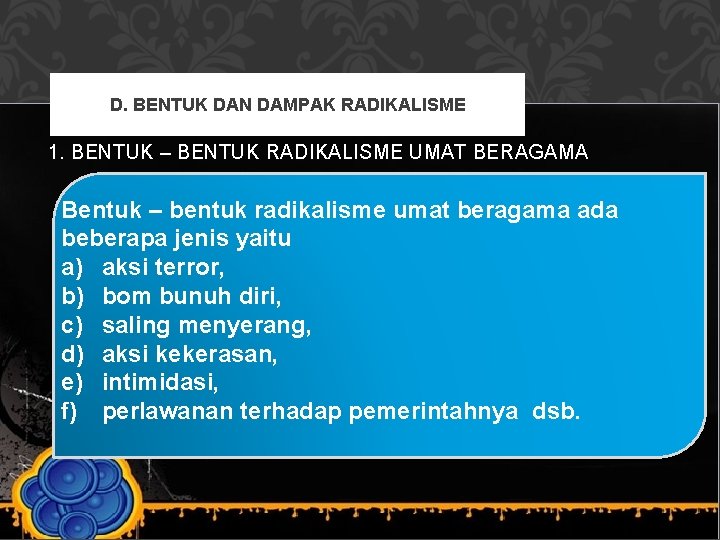 D. BENTUK DAN DAMPAK RADIKALISME

1. BENTUK – BENTUK RADIKALISME UMAT BERAGAMA

Bentuk – bentuk radikalisme umat beragama ada beberapa jenis yaitu
a) aksi terror,
b) bom bunuh diri,
c) saling menyerang,
d) aksi kekerasan,
e) intimidasi,
f) perlawanan terhadap pemerintahnya dsb.